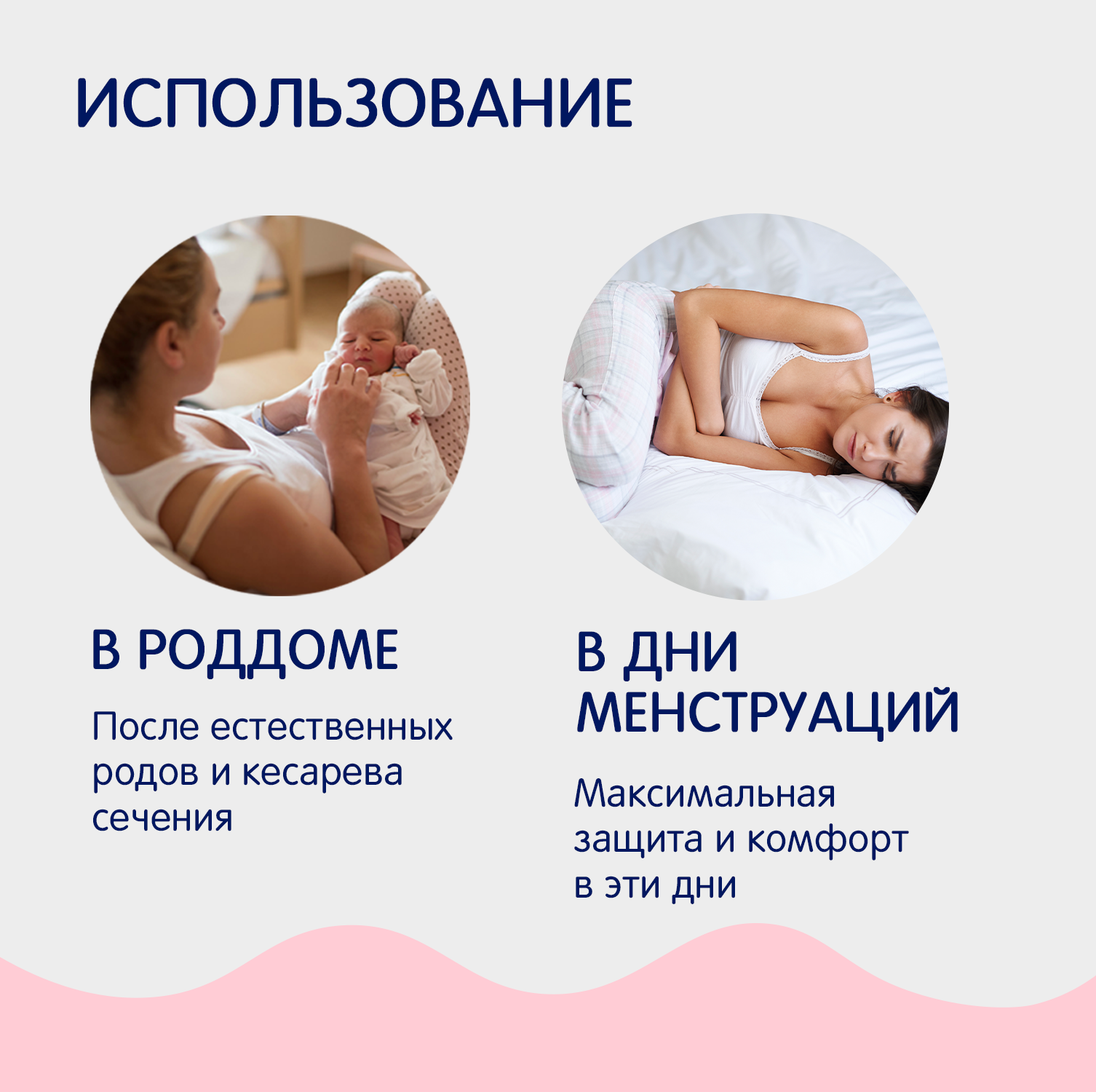 ИСПОЛЬЗОВАНИЕ

В РОДДОМЕ

После естественных родов и кесарева сечения

В ДНИ МЕНСТРУАЦИЙ

Максимальная защита и комфорт в эти дни